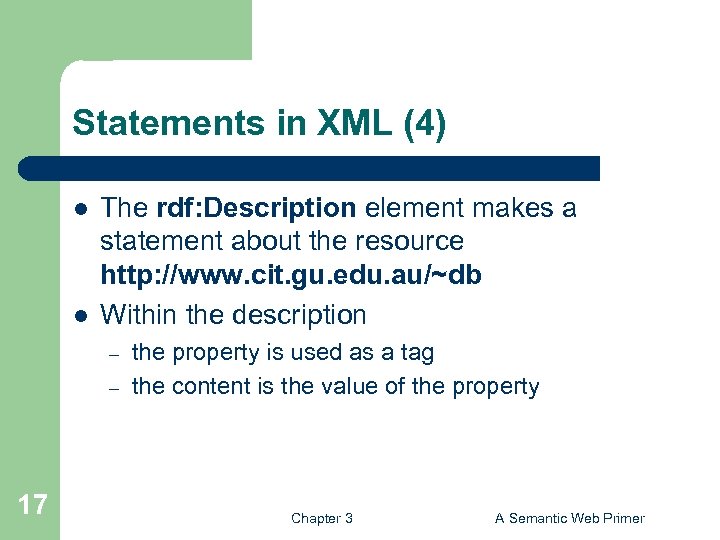 Statements in XML (4)

- The rdf:Description element makes a statement about the resource http://www.cit.gu.edu.au/~db
- Within the description
  – the property is used as a tag
  – the content is the value of the property

17

Chapter 3

A Semantic Web Primer